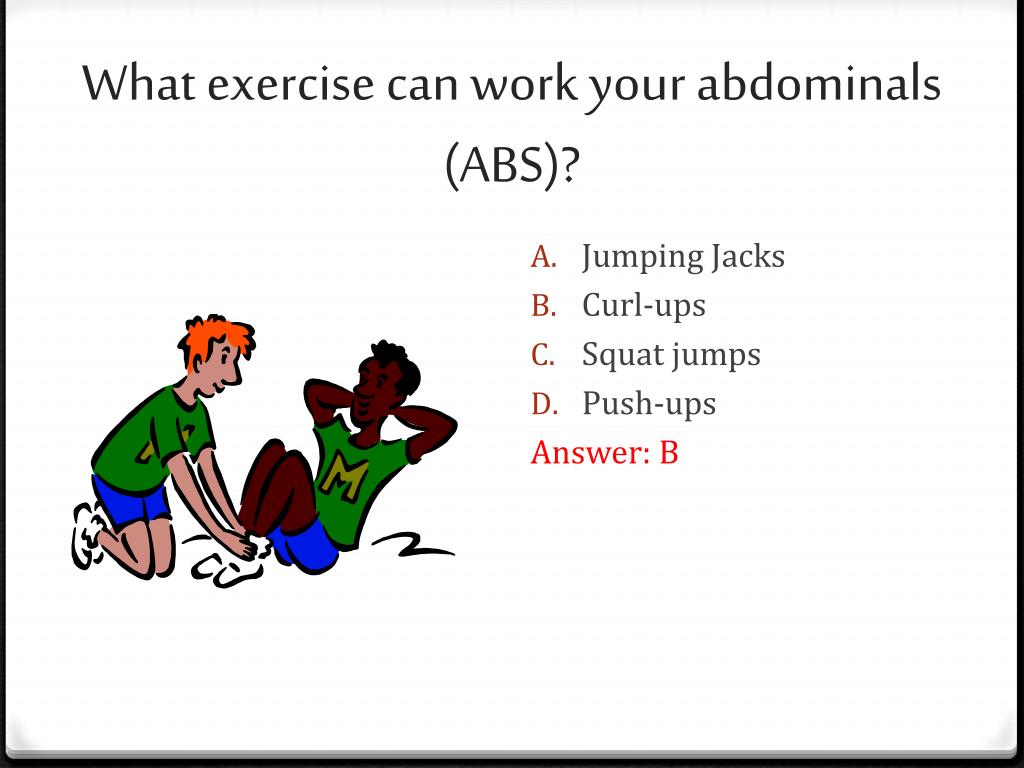 What exercise can work your abdominals (ABS)?

A. Jumping Jacks
B. Curl-ups
C. Squat jumps
D. Push-ups
Answer: B

M